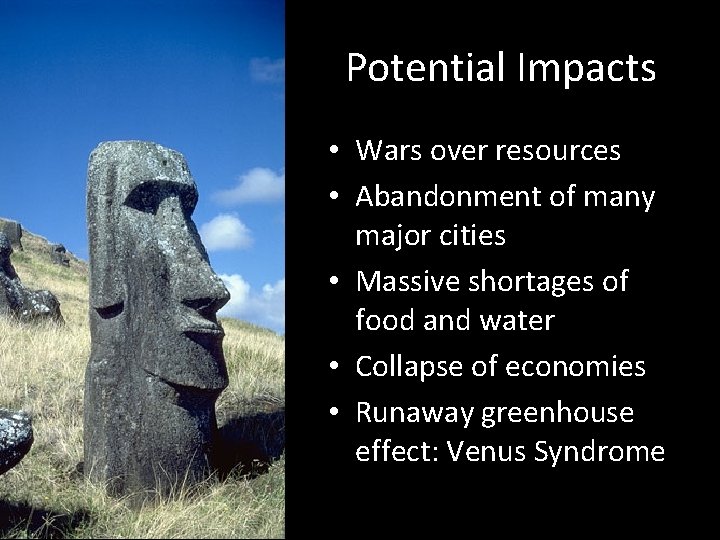 Potential Impacts

• Wars over resources
• Abandonment of many major cities
• Massive shortages of food and water
• Collapse of economies
• Runaway greenhouse effect: Venus Syndrome